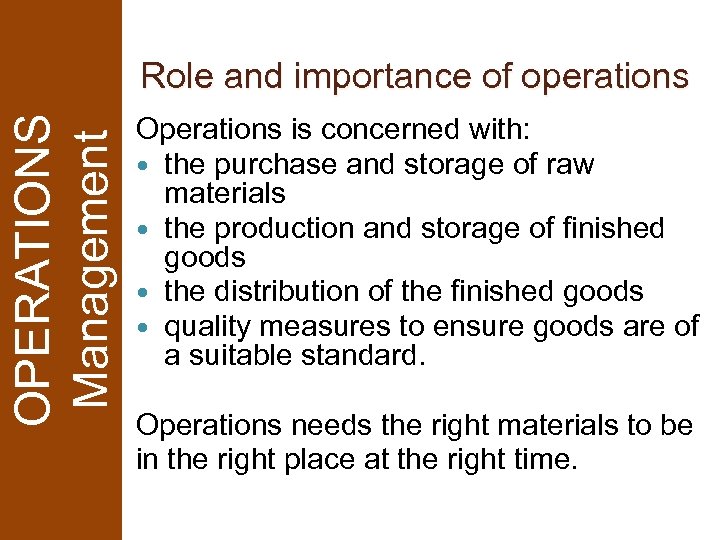 OPERATIONS Management

Role and importance of operations

Operations is concerned with:
- the purchase and storage of raw materials
- the production and storage of finished goods
- the distribution of the finished goods
- quality measures to ensure goods are of a suitable standard.

Operations needs the right materials to be in the right place at the right time.